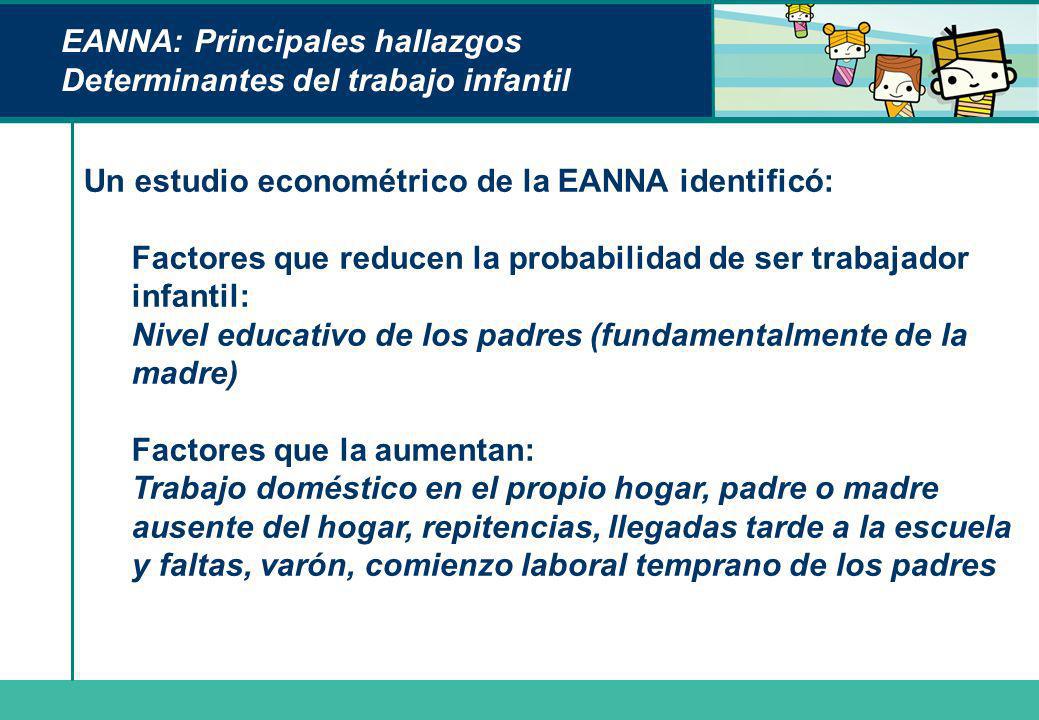 EANNA: Principales hallazgos
Determinantes del trabajo infantil

Un estudio econométrico de la EANNA identificó:

Factores que reducen la probabilidad de ser trabajador infantil:
Nivel educativo de los padres (fundamentalmente de la madre)

Factores que la aumentan:
Trabajo doméstico en el propio hogar, padre o madre ausente del hogar, repitencias, llegadas tarde a la escuela y faltas, varón, comienzo laboral temprano de los padres